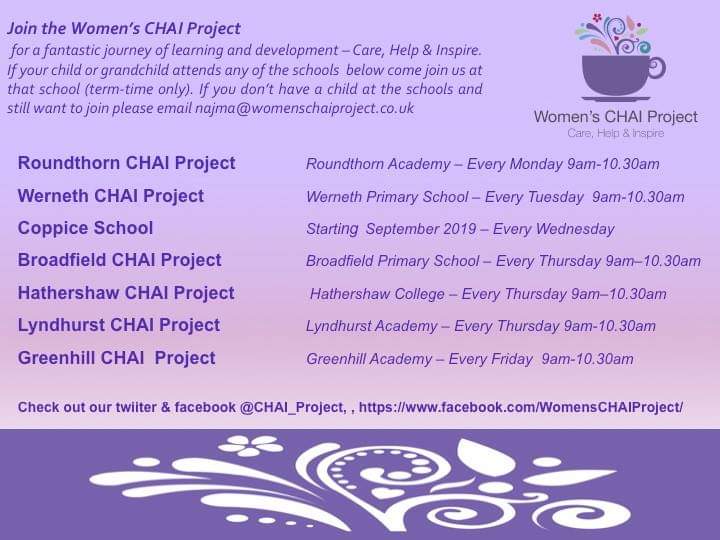 Join the Women's CHAI Project
for a fantastic journey of learning and development – Care, Help & Inspire. If your child or grandchild attends any of the schools below come join us at that school (term-time only). If you don't have a child at the schools and still want to join please email najma@womenschaiproject.co.uk

Women's CHAI Project
Care, Help & Inspire

| | |
|---|---|
| Roundthorn CHAI Project | Roundthorn Academy – Every Monday 9am-10.30am |
| Werneth CHAI Project | Werneth Primary School – Every Tuesday 9am-10.30am |
| Coppice School | Starting September 2019 – Every Wednesday |
| Broadfield CHAI Project | Broadfield Primary School – Every Thursday 9am–10.30am |
| Hathershaw CHAI Project | Hathershaw College – Every Thursday 9am–10.30am |
| Lyndhurst CHAI Project | Lyndhurst Academy – Every Thursday 9am-10.30am |
| Greenhill CHAI Project | Greenhill Academy – Every Friday 9am-10.30am |

Check out our twiiter & facebook @CHAI_Project, , https://www.facebook.com/WomensCHAIProject/